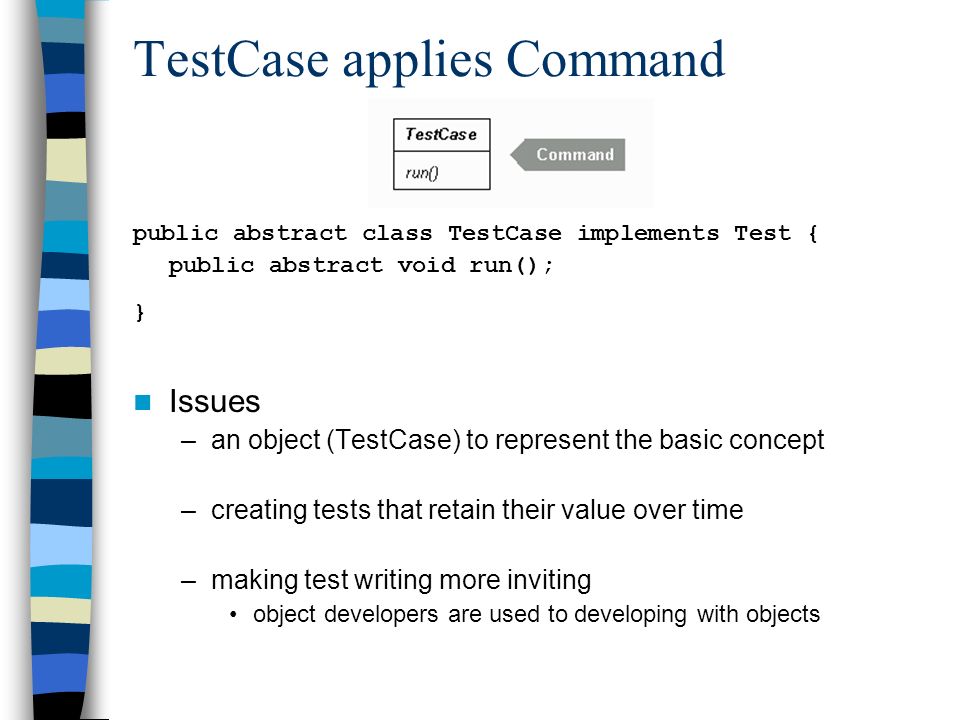 TestCase applies Command

TestCase

run()

Command

public abstract class TestCase implements Test {
public abstract void run();
}

Issues

– an object (TestCase) to represent the basic concept

– creating tests that retain their value over time

– making test writing more inviting

• object developers are used to developing with objects